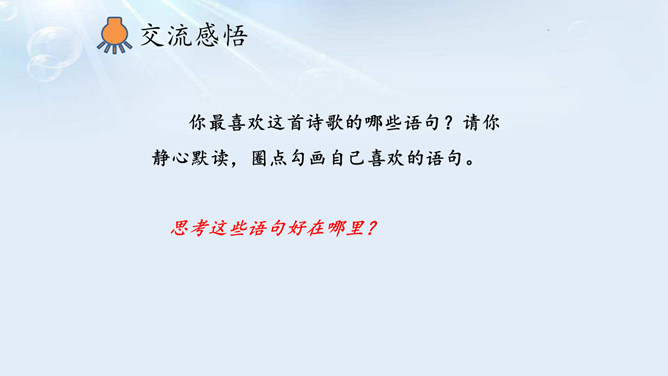 交流感悟

你最喜欢这首诗歌的哪些语句？请你静心默读，圈点勾画自己喜欢的语句。

思考这些语句好在哪里？